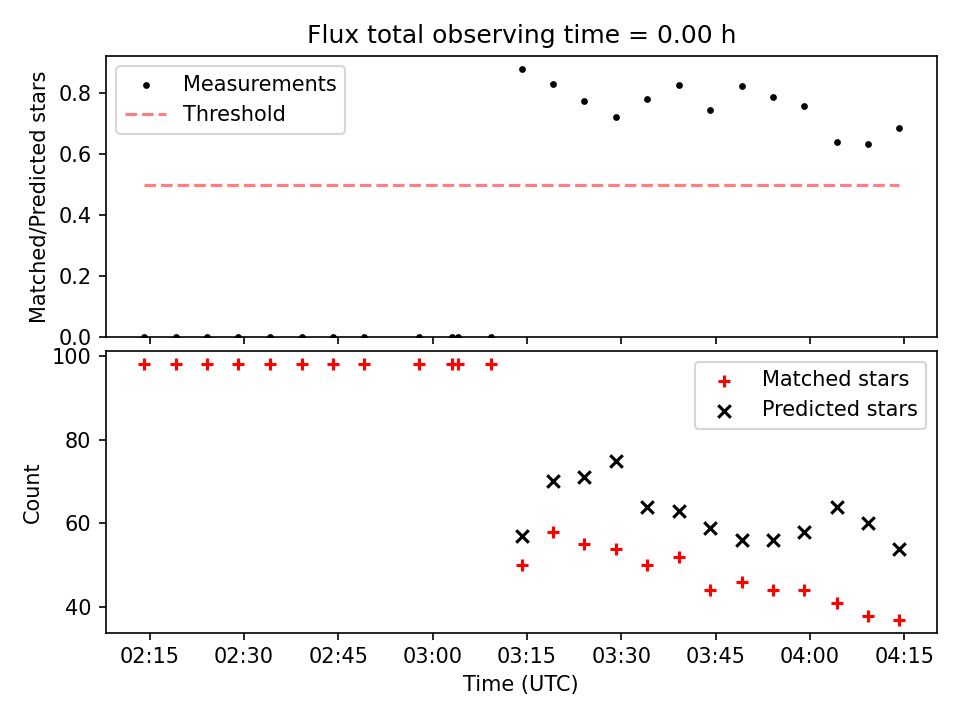 Flux total observing time = 0.00 h

Measurements
Threshold

Matched/Predicted stars
0.8
0.6
0.4
0.2
0.0

Matched stars
Predicted stars

Count
100
80
60
40

02:15 02:30 02:45 03:00 03:15 03:30 03:45 04:00 04:15
Time (UTC)